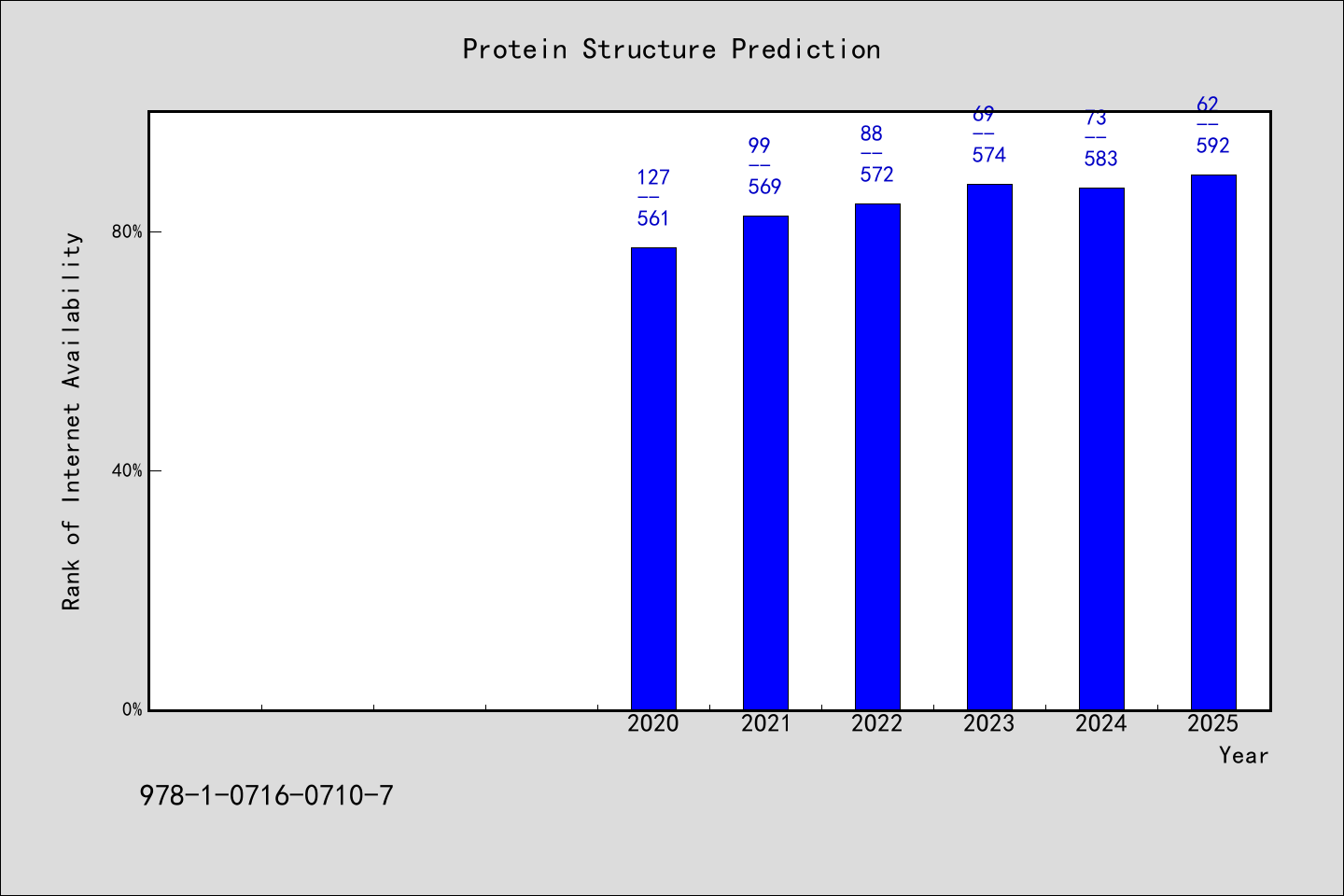 Protein Structure Prediction

Rank of Internet Availability

80%
40%
0%

127
--
561

99
--
569

88
--
572

69
--
574

73
--
583

62
--
592

2020
2021
2022
2023
2024
2025
Year

978-1-0716-0710-7